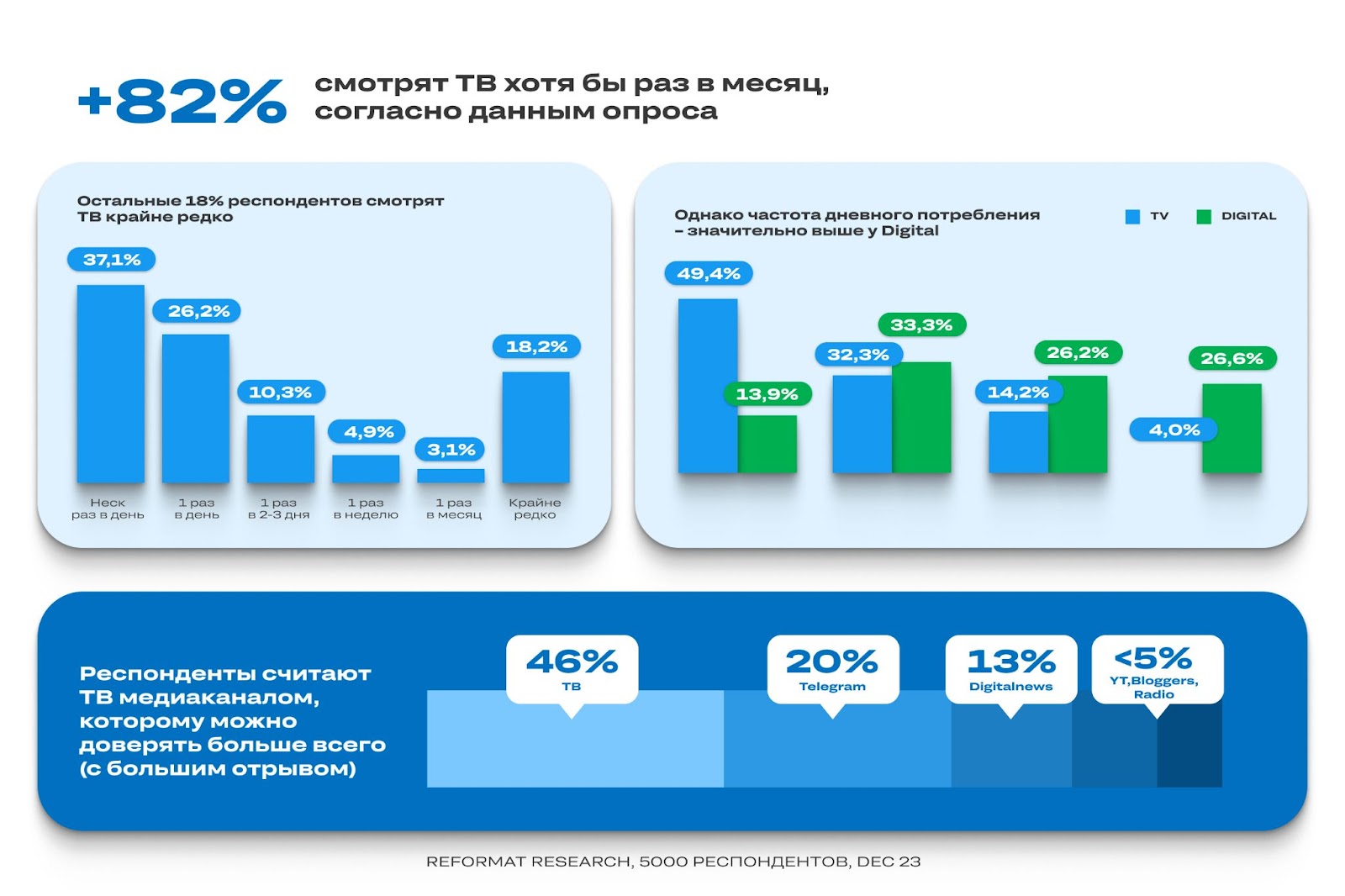 +82% смотрят ТВ хотя бы раз в месяц, согласно данным опроса

Остальные 18% респондентов смотрят ТВ крайне редко

37,1%
26,2%
10,3%
4,9%
3,1%
18,2%

Неск раз в день
1 раз в день
1 раз в 2-3 дня
1 раз в неделю
1 раз в месяц
Крайне редко

Однако частота дневного потребления – значительно выше у Digital

TV
DIGITAL

49,4%
13,9%
32,3%
33,3%
14,2%
26,2%
4,0%
26,6%

Респонденты считают ТВ медиаканалом, которому можно доверять больше всего (с большим отрывом)

46%
ТВ

20%
Telegram

13%
Digitalnews

<5%
YT,Bloggers, Radio

REFORMAT RESEARCH, 5000 РЕСПОНДЕНТОВ, DEC 23